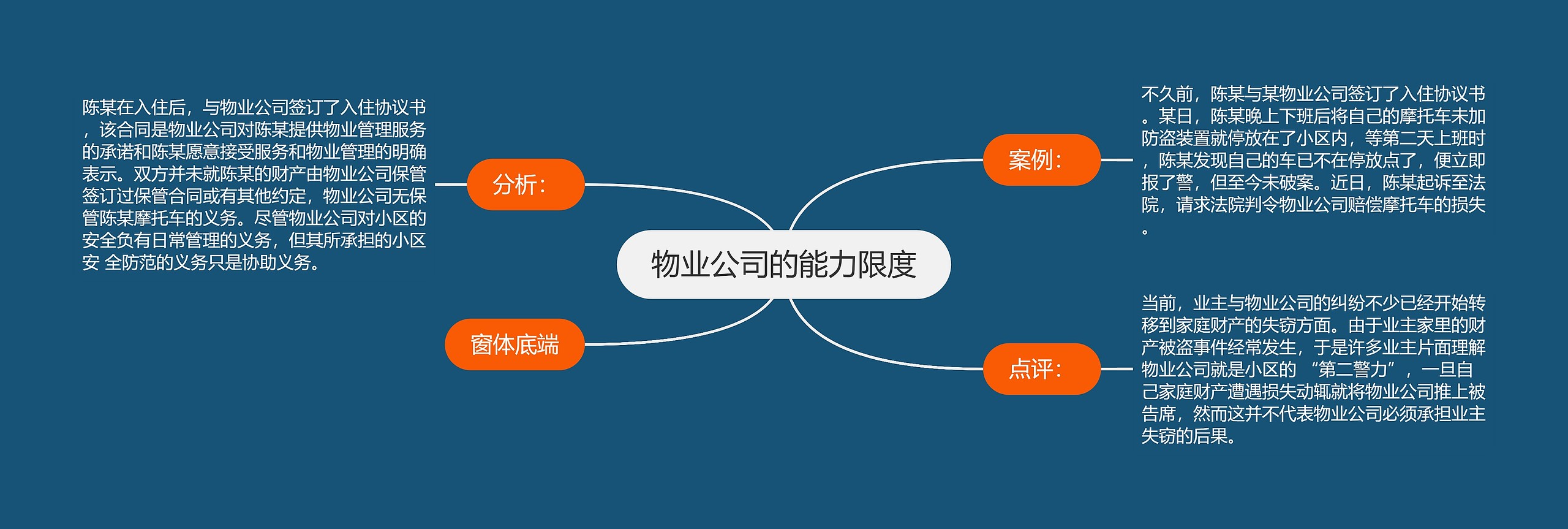 物业公司的能力限度

案例：

不久前，陈某与某物业公司签订了入住协议书。某日，陈某晚上下班后将自己的摩托车未加防盗装置就停放在了小区内，等第二天上班时，陈某发现自己的车已不在停放点了，便立即报了警，但至今未破案。近日，陈某起诉至法院，请求法院判令物业公司赔偿摩托车的损失。

点评：

当前，业主与物业公司的纠纷不少已经开始转移到家庭财产的失窃方面。由于业主家里的财产被盗事件经常发生，于是许多业主片面理解物业公司就是小区的“第二警力”，一旦自己家庭财产遭遇损失动辄就将物业公司推上被告席，然而这并不代表物业公司必须承担业主失窃的后果。

分析：

陈某在入住后，与物业公司签订了入住协议书，该合同是物业公司对陈某提供物业管理服务的承诺和陈某愿意接受服务和物业管理的明确表示。双方并未就陈某的财产由物业公司保管签订过保管合同或有其他约定，物业公司无保管陈某摩托车的义务。尽管物业公司对小区的安全负有日常管理的义务，但其所承担的小区安 全防范的义务只是协助义务。

窗体底端